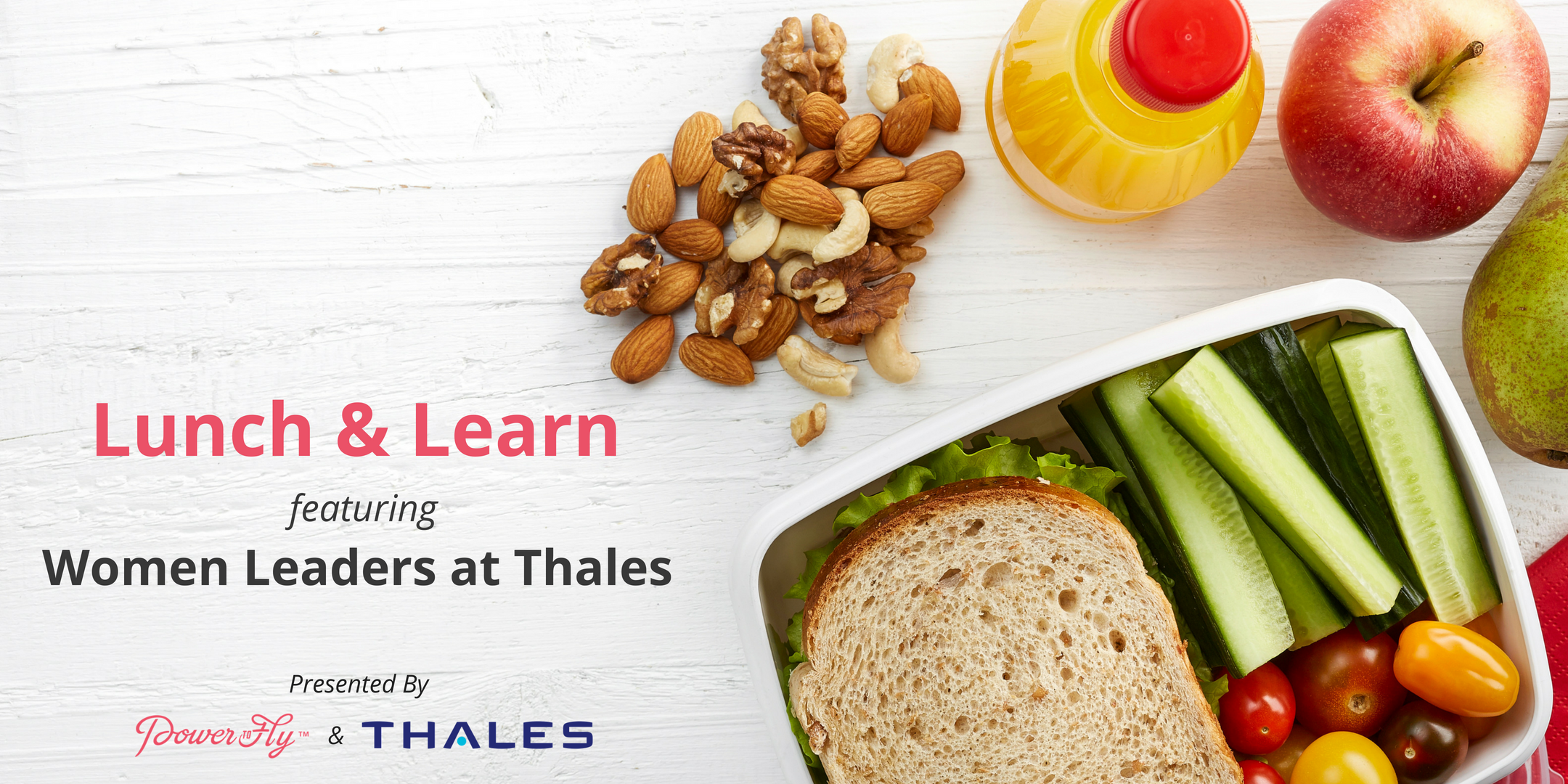 Lunch & Learn

featuring

Women Leaders at Thales

Presented By

Power TO Fly™ & THALES